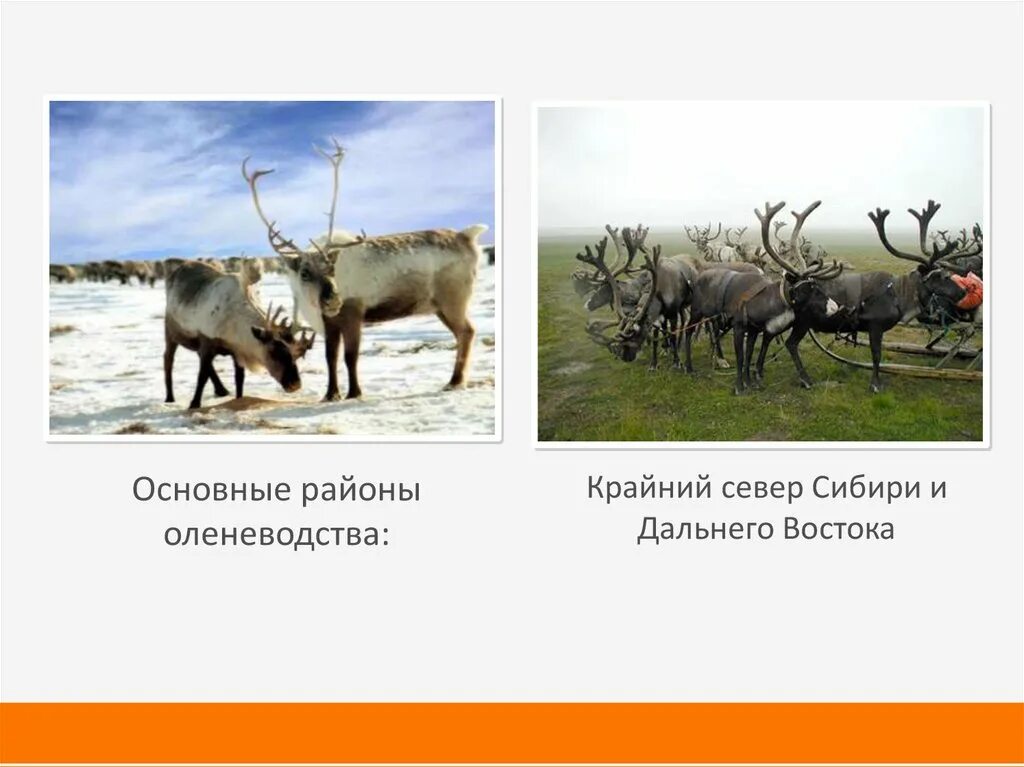 Основные районы оленеводства:

Крайний север Сибири и Дальнего Востока